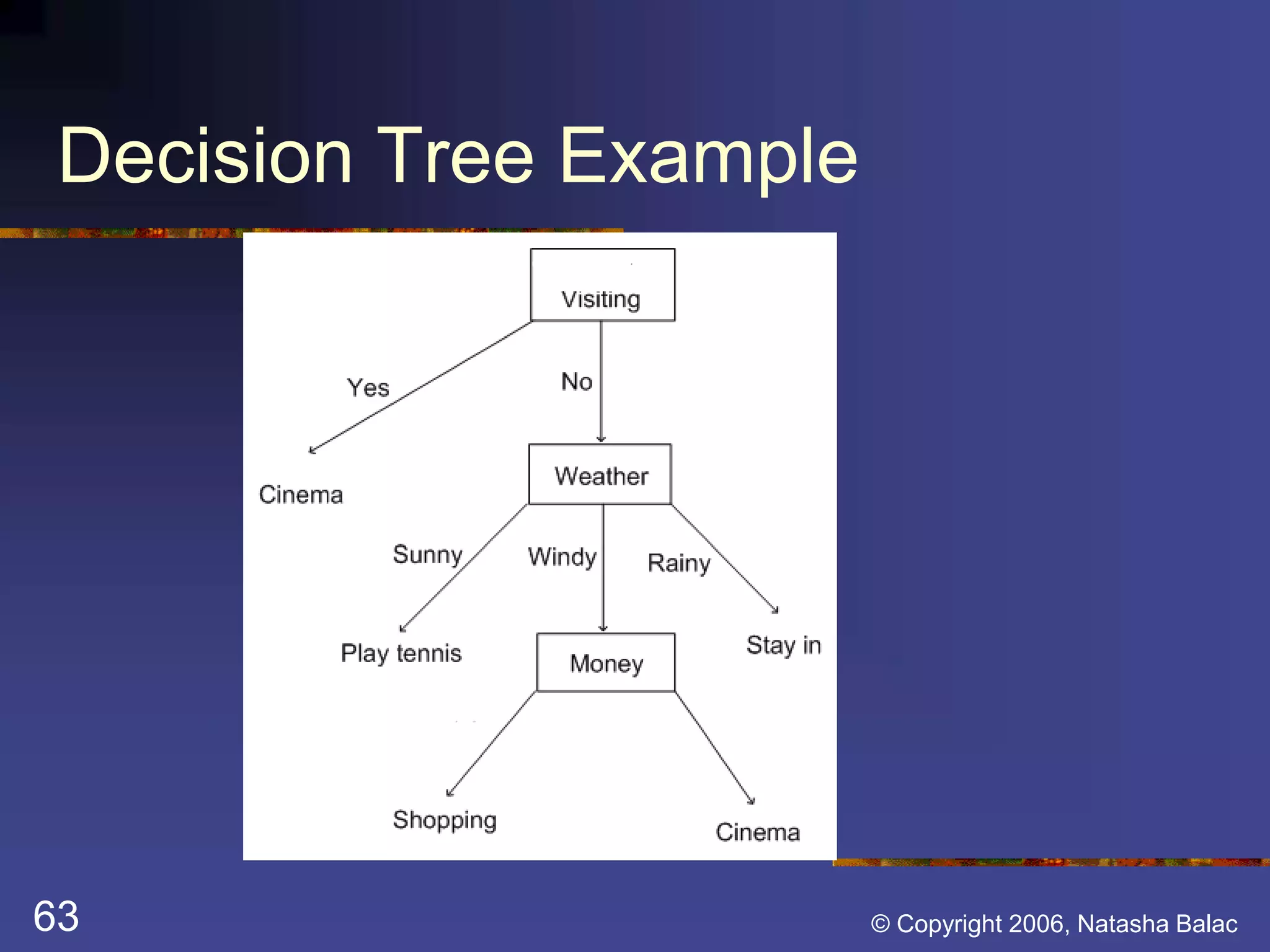 Decision Tree Example

Visiting

Yes

No

Cinema

Weather

Sunny

Windy

Rainy

Play tennis

Money

Stay in

Shopping

Cinema

63

© Copyright 2006, Natasha Balac